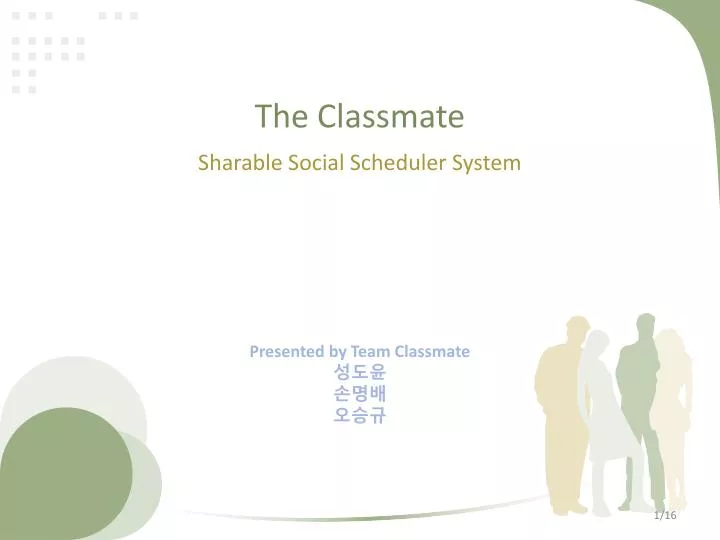 The Classmate

Sharable Social Scheduler System

Presented by Team Classmate
성도윤
손명배
오승규

1/16